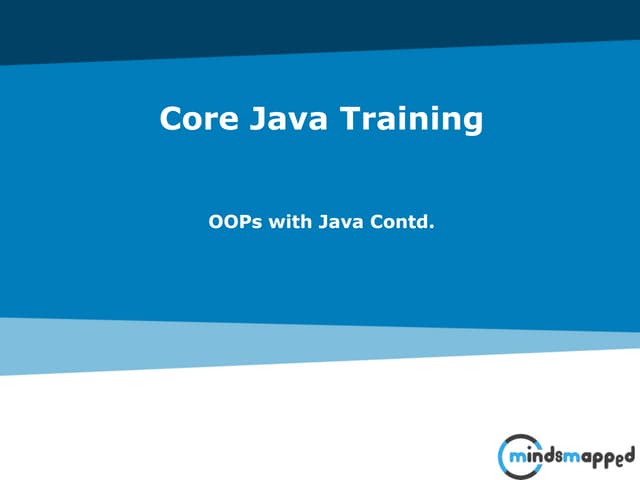 Core Java Training

OOPs with Java Contd.

mindsmapped